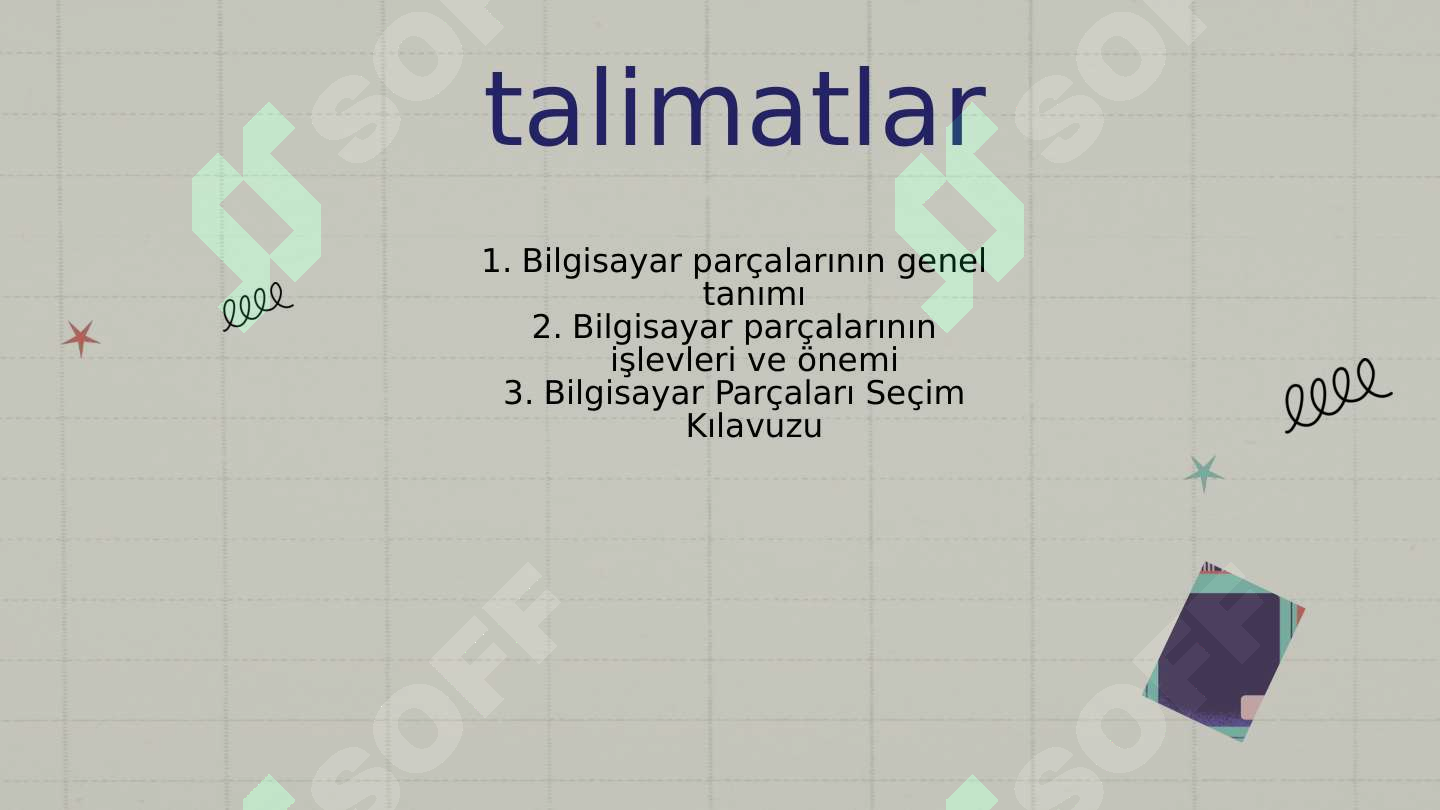 talimatlar

1. Bilgisayar parçalarının genel tanımı
2. Bilgisayar parçalarının işlevleri ve önemi
3. Bilgisayar Parçaları Seçim Kılavuzu

SOFF SOFF SOFF SOFF